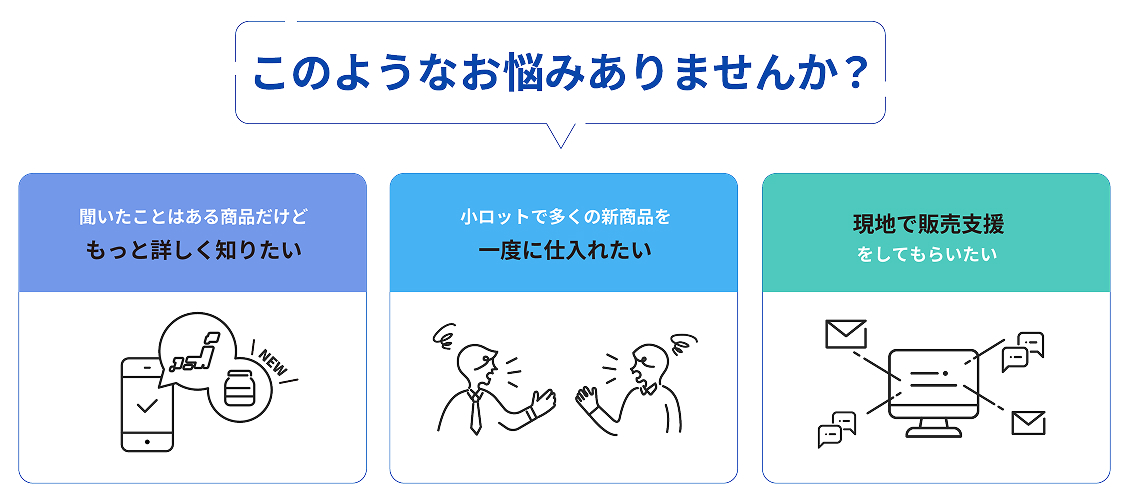 このようなお悩みありませんか？

聞いたことはある商品だけど
もっと詳しく知りたい

NEW

小ロットで多くの新商品を
一度に仕入れたい

現地で販売支援
をしてもらいたい